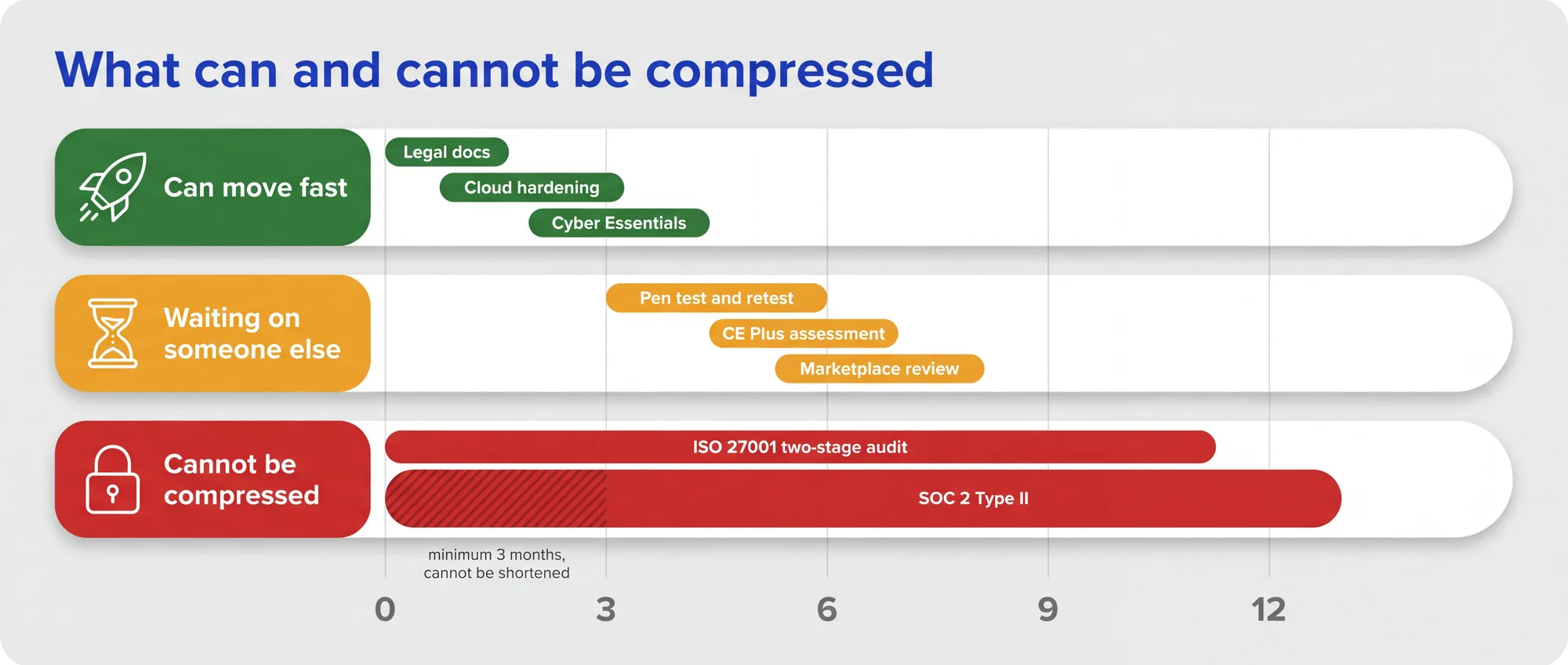 What can and cannot be compressed

Can move fast

Legal docs

Cloud hardening

Cyber Essentials

Waiting on someone else

Pen test and retest

CE Plus assessment

Marketplace review

Cannot be compressed

ISO 27001 two-stage audit

SOC 2 Type II

minimum 3 months, cannot be shortened

0

3

6

9

12